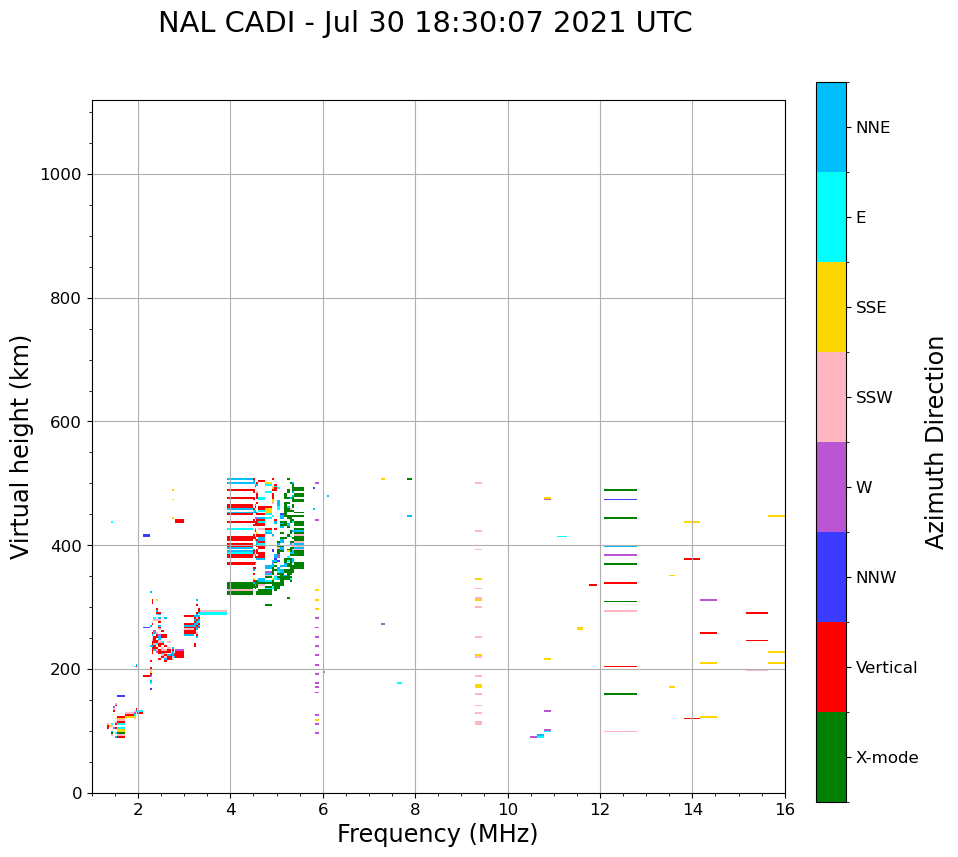 NAL CADI - Jul 30 18:30:07 2021 UTC

Virtual height (km)

1000
800
600
400
200
0

2
4
6
8
10
12
14
16

Frequency (MHz)

NNE
E
SSE
SSW
W
NNW
Vertical
X-mode

Azimuth Direction